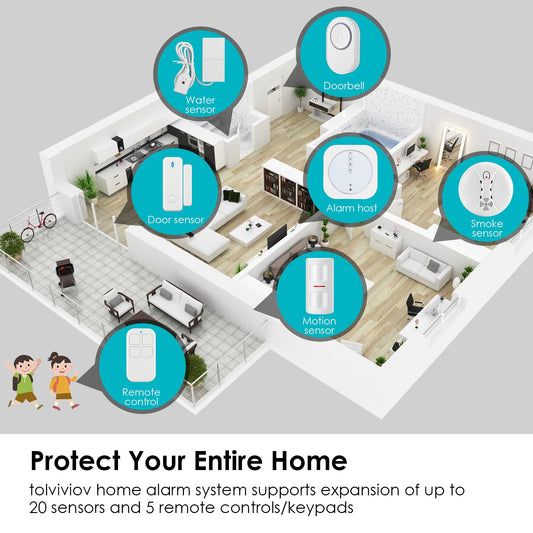 Water sensor

Doorbell

Door sensor

Alarm host

Smoke sensor

Motion sensor

Remote control

Protect Your Entire Home

tolviviov home alarm system supports expansion of up to 20 sensors and 5 remote controls/keypads